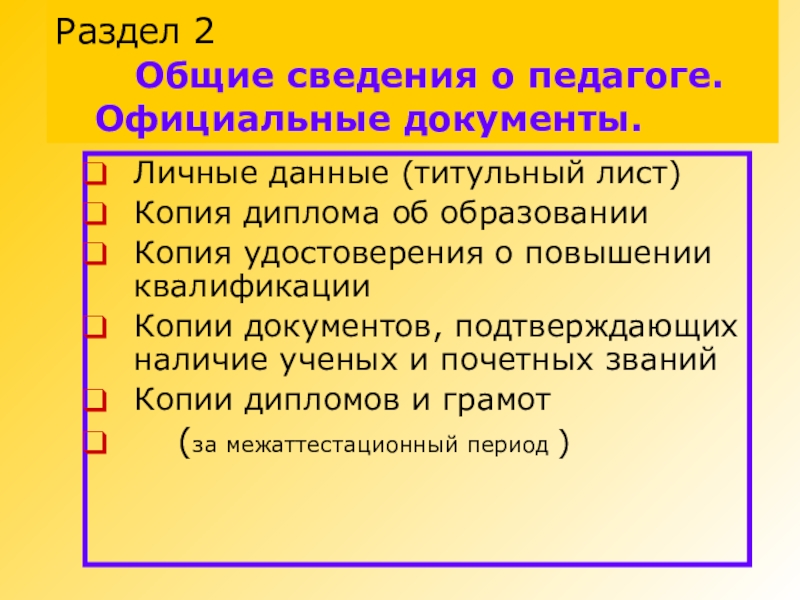 Раздел 2

Общие сведения о педагоге. Официальные документы.

Личные данные (титульный лист)
Копия диплома об образовании
Копия удостоверения о повышении квалификации
Копии документов, подтверждающих наличие ученых и почетных званий
Копии дипломов и грамот
(за межаттестационный период )